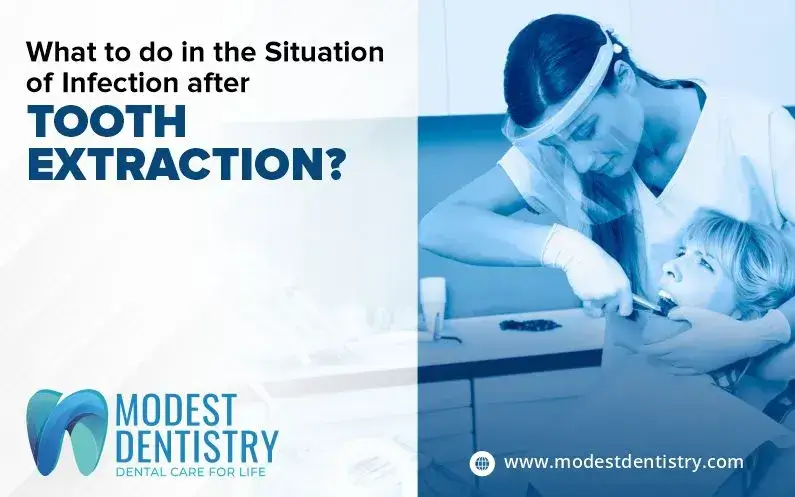 What to do in the Situation of Infection after
TOOTH EXTRACTION?

MODEST DENTISTRY
DENTAL CARE FOR LIFE

www.modestdentistry.com